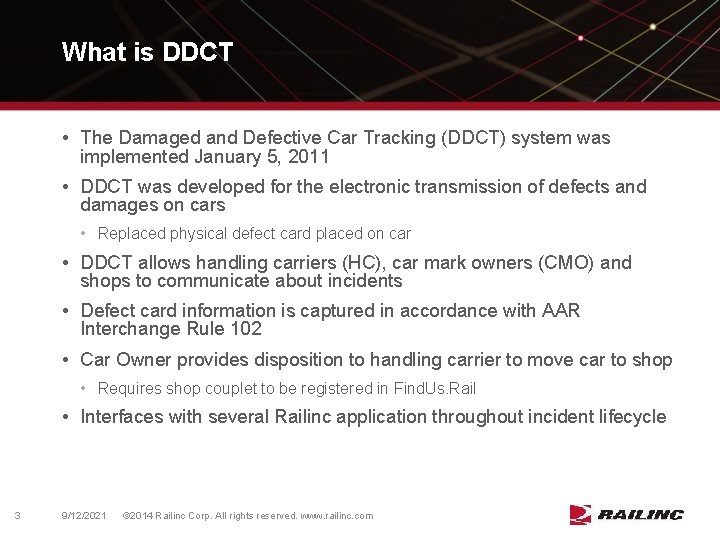 What is DDCT

• The Damaged and Defective Car Tracking (DDCT) system was implemented January 5, 2011

• DDCT was developed for the electronic transmission of defects and damages on cars

• Replaced physical defect card placed on car

• DDCT allows handling carriers (HC), car mark owners (CMO) and shops to communicate about incidents

• Defect card information is captured in accordance with AAR Interchange Rule 102

• Car Owner provides disposition to handling carrier to move car to shop

• Requires shop couplet to be registered in FindUs.Rail

• Interfaces with several Railinc application throughout incident lifecycle

3 9/12/2021 ©2014 Railinc Corp. All rights reserved. www.railinc.com

RAILINC